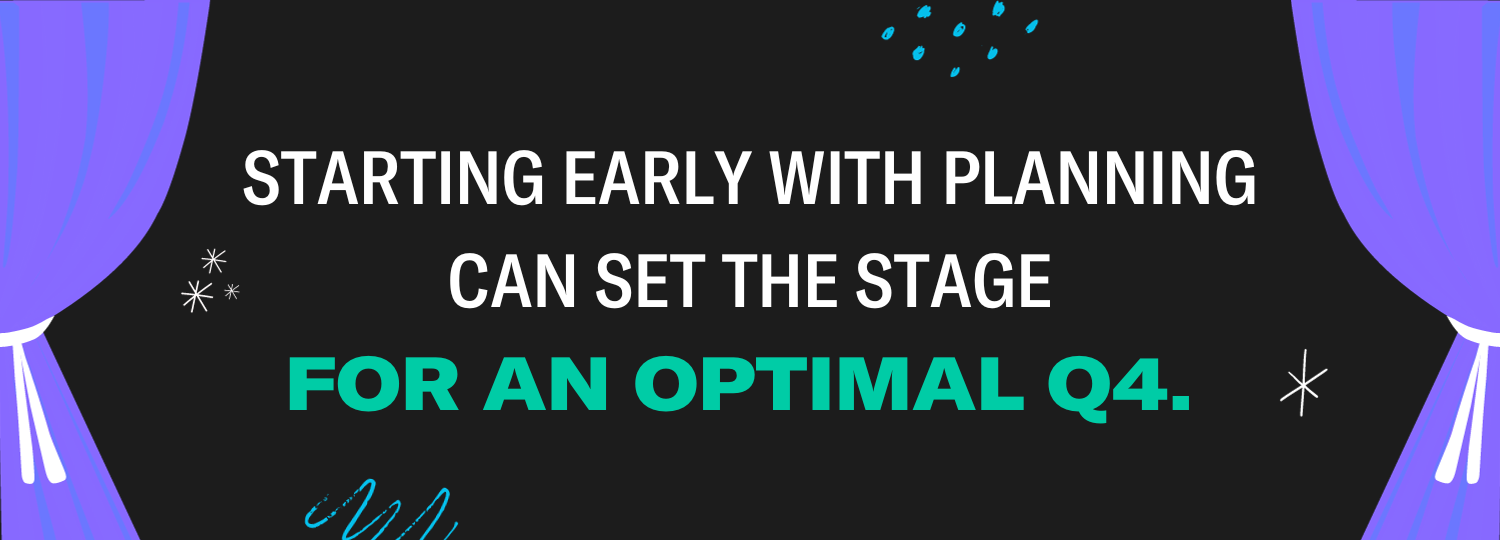 STARTING EARLY WITH PLANNING CAN SET THE STAGE

FOR AN OPTIMAL Q4.